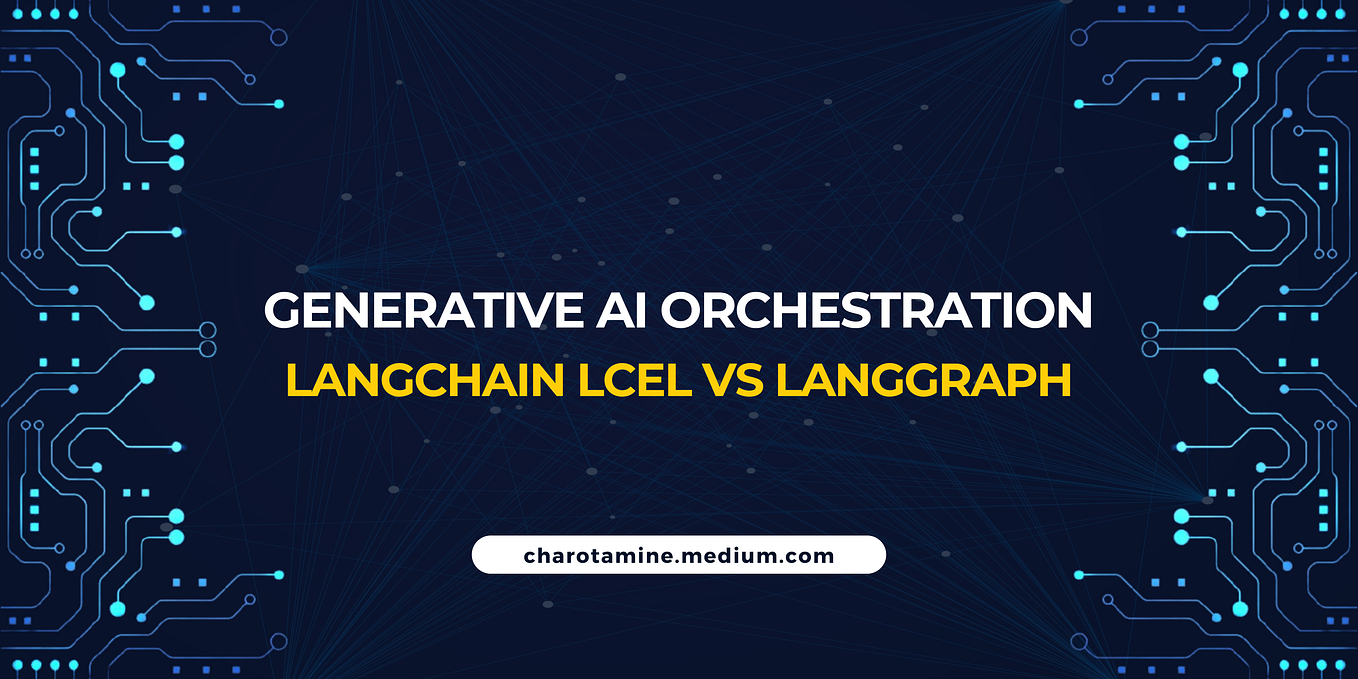 GENERATIVE AI ORCHESTRATION
LANGCHAIN LCEL VS LANGGRAPH

charotamine.medium.com